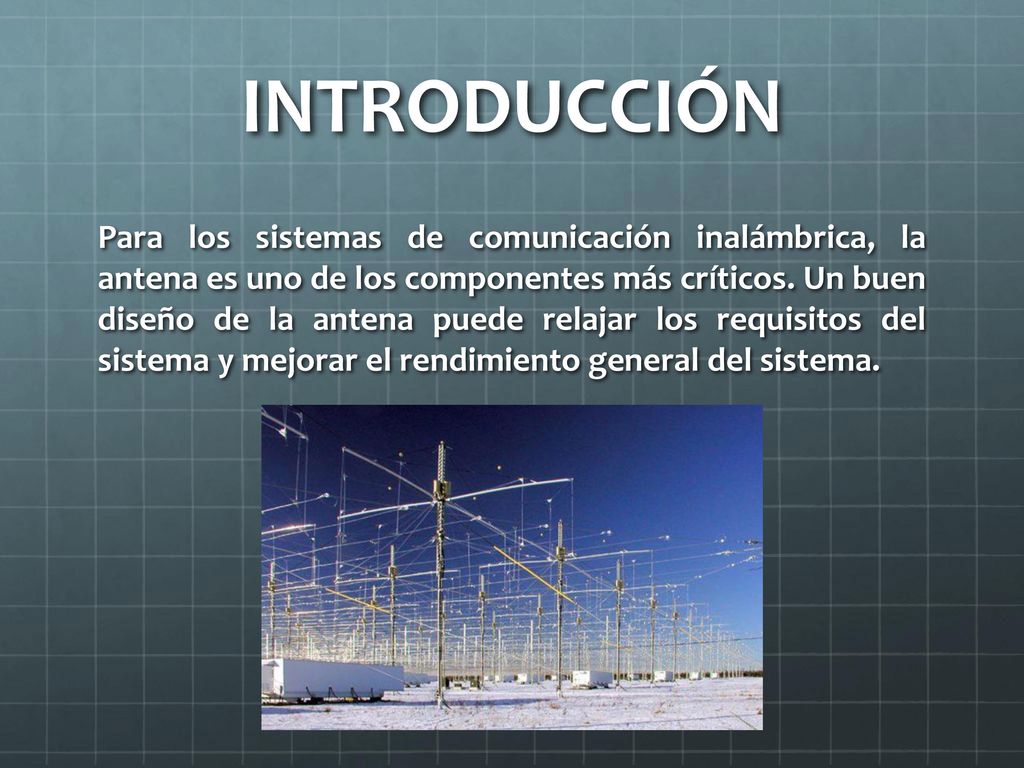 INTRODUCCIÓN

Para los sistemas de comunicación inalámbrica, la antena es uno de los componentes más críticos. Un buen diseño de la antena puede relajar los requisitos del sistema y mejorar el rendimiento general del sistema.